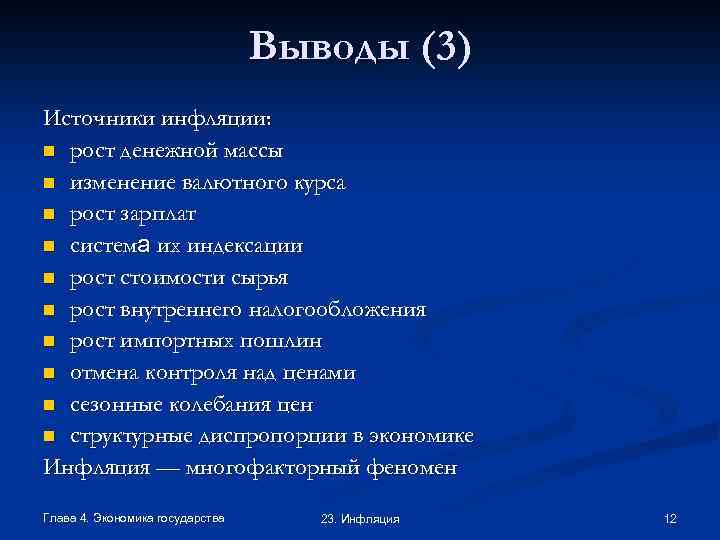 Выводы (3)

Источники инфляции:

- рост денежной массы
- изменение валютного курса
- рост зарплат
- система их индексации
- рост стоимости сырья
- рост внутреннего налогообложения
- рост импортных пошлин
- отмена контроля над ценами
- сезонные колебания цен
- структурные диспропорции в экономике

Инфляция — многофакторный феномен

Глава 4. Экономика государства

23. Инфляция

12